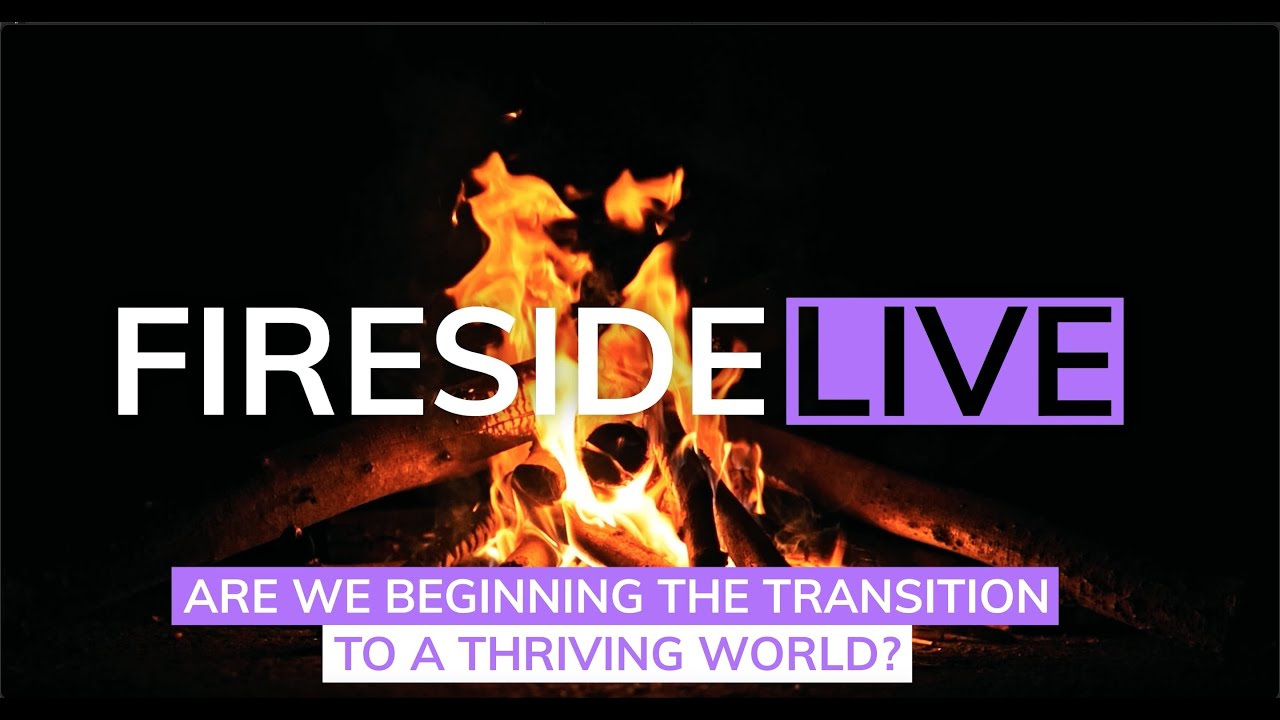 FIRESIDE LIVE

ARE WE BEGINNING THE TRANSITION TO A THRIVING WORLD?